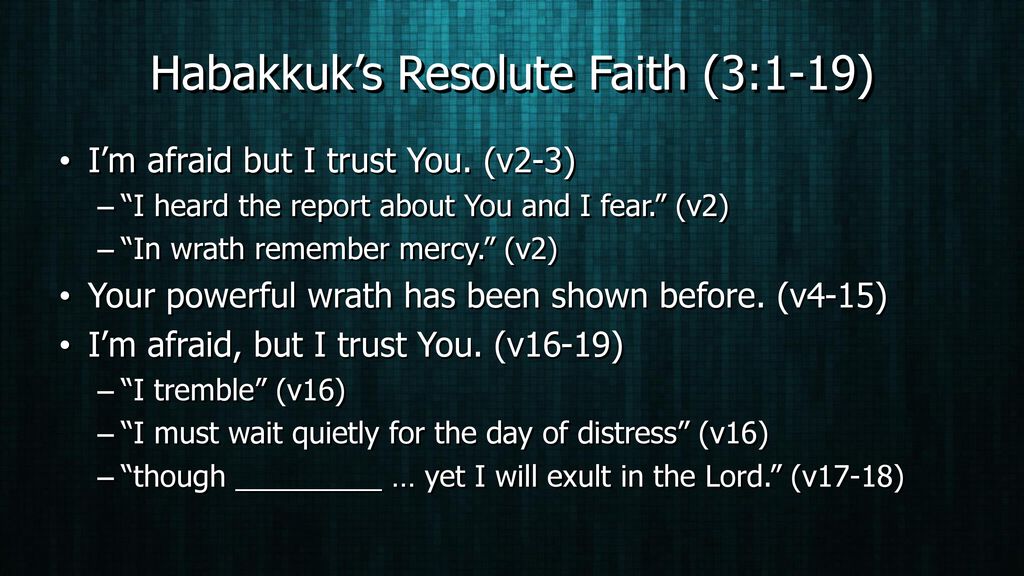 Habakkuk’s Resolute Faith (3:1-19)

• I’m afraid but I trust You. (v2-3)
– “I heard the report about You and I fear.” (v2)
– “In wrath remember mercy.” (v2)
• Your powerful wrath has been shown before. (v4-15)
• I’m afraid, but I trust You. (v16-19)
– “I tremble” (v16)
– “I must wait quietly for the day of distress” (v16)
– “though _________ … yet I will exult in the Lord.” (v17-18)